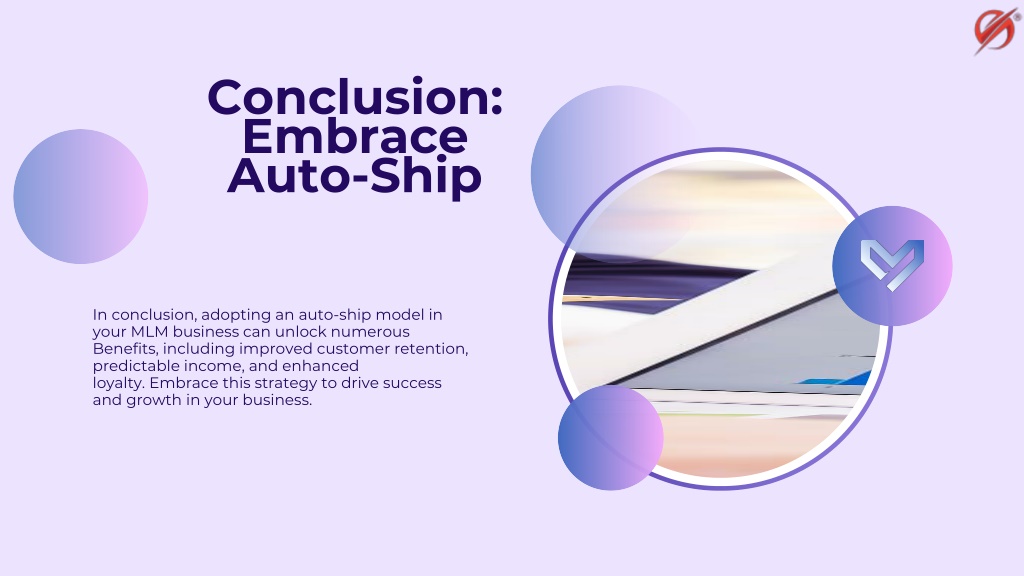 Conclusion: Embrace Auto-Ship

In conclusion, adopting an auto-ship model in your MLM business can unlock numerous Benefits, including improved customer retention, predictable income, and enhanced loyalty. Embrace this strategy to drive success and growth in your business.